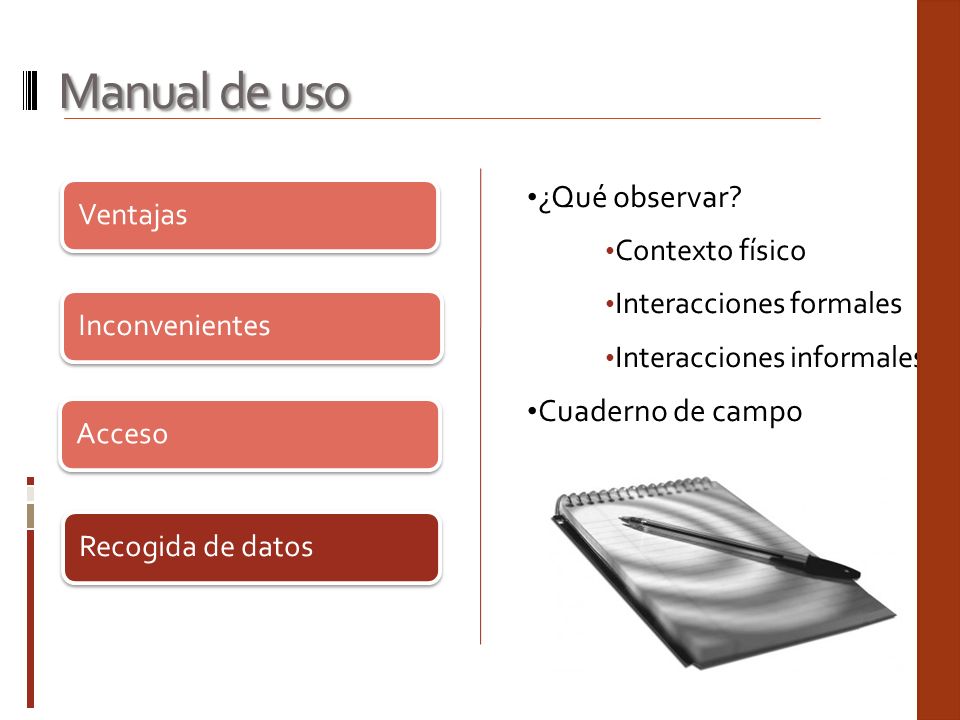 Manual de uso

Ventajas

Inconvenientes

Acceso

Recogida de datos

•¿Qué observar?

•Contexto físico

•Interacciones formales

•Interacciones informales

•Cuaderno de campo